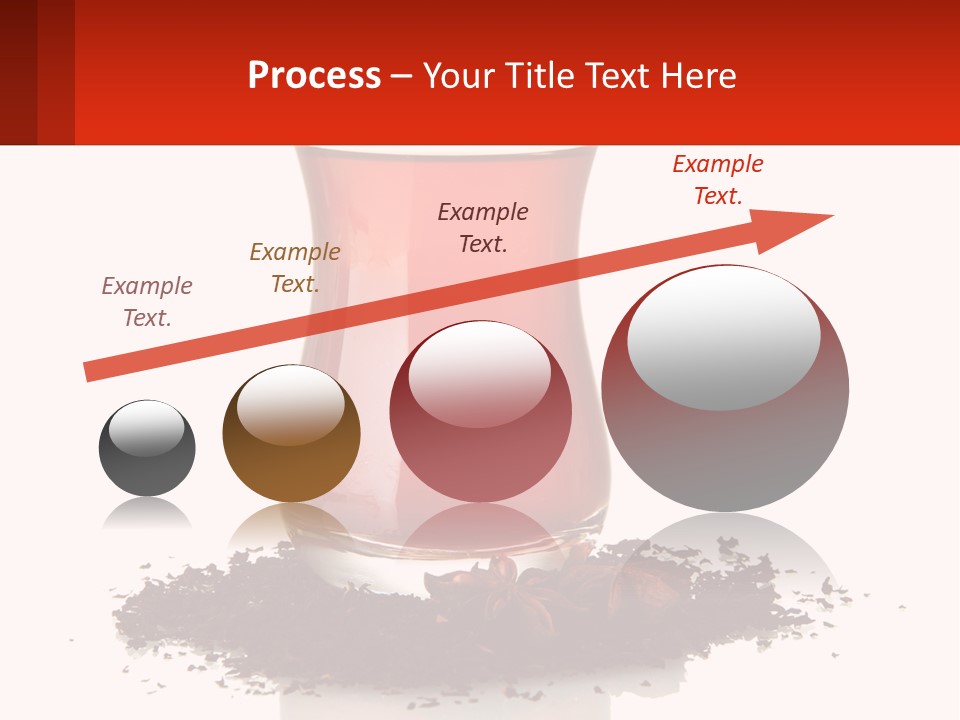 Process – Your Title Text Here

Example Text.

Example Text.

Example Text.

Example Text.